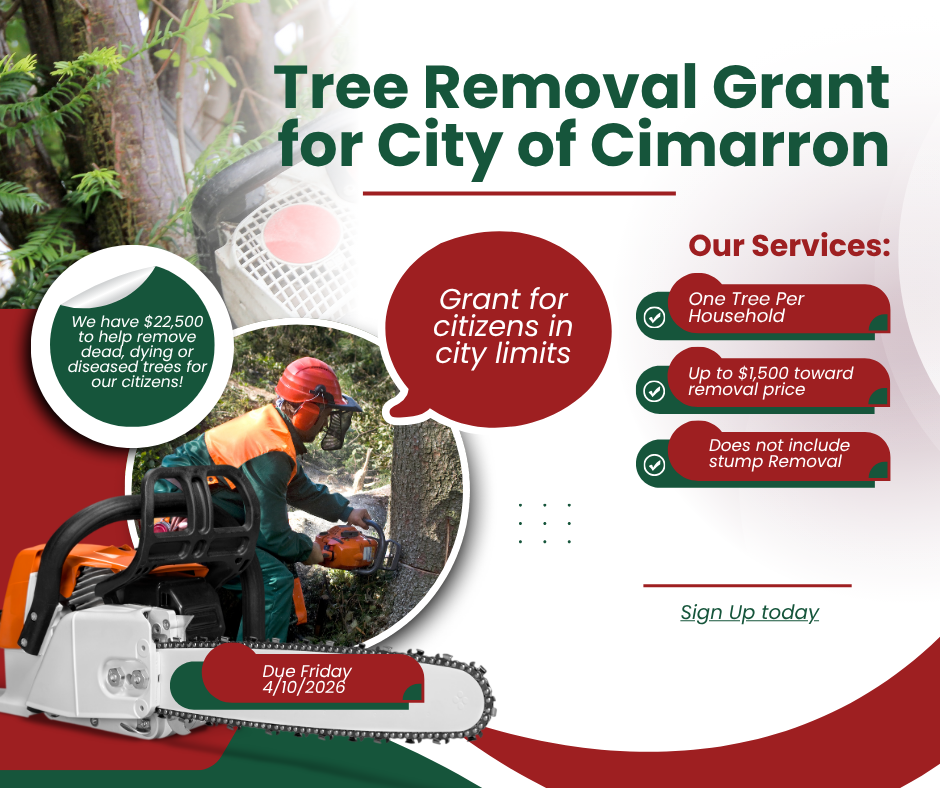 Tree Removal Grant for City of Cimarron

We have $22,500 to help remove dead, dying or diseased trees for our citizens!

Grant for citizens in city limits

Our Services:

One Tree Per Household

Up to $1,500 toward removal price

Does not include stump Removal

Sign Up today

Due Friday 4/10/2026